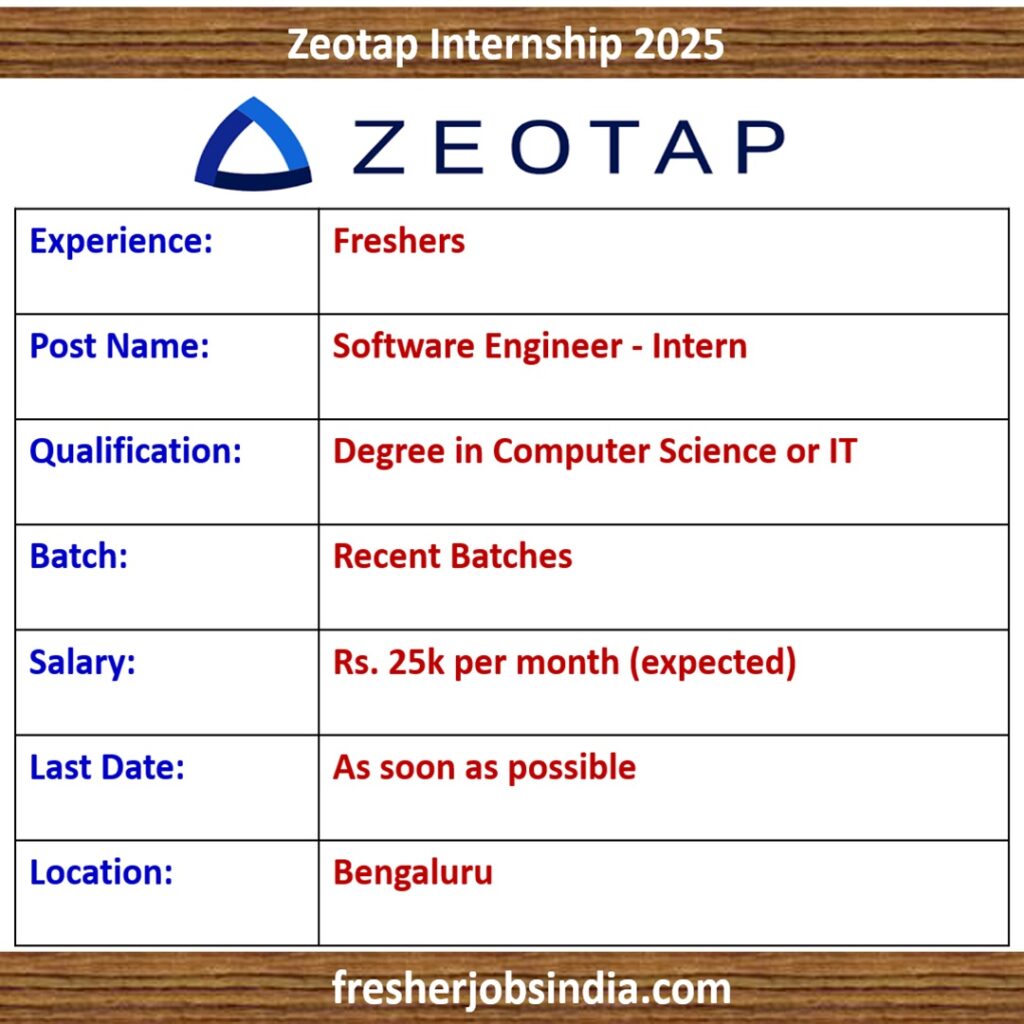 Zeotap Internship 2025

ZEOTAP

| Experience: | Freshers |
|---|---|
| Post Name: | Software Engineer - Intern |
| Qualification: | Degree in Computer Science or IT |
| Batch: | Recent Batches |
| Salary: | Rs. 25k per month (expected) |
| Last Date: | As soon as possible |
| Location: | Bengaluru |

fresherjobsindia.com